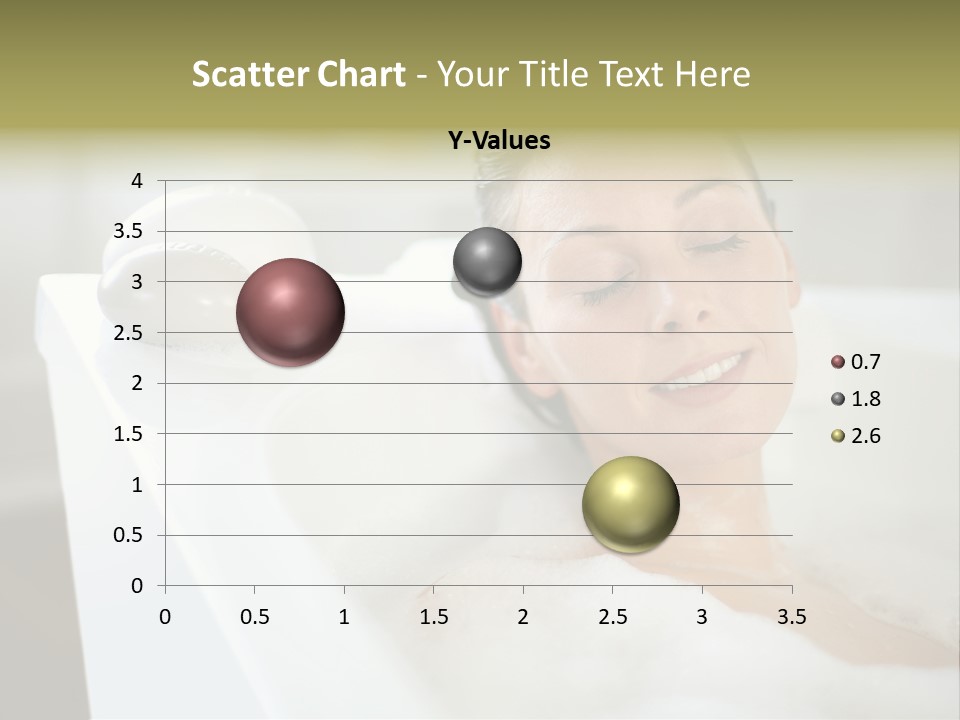 Scatter Chart - Your Title Text Here

Y-Values

4
3.5
3
2.5
2
1.5
1
0.5
0

0 0.5 1 1.5 2 2.5 3 3.5

0.7
1.8
2.6